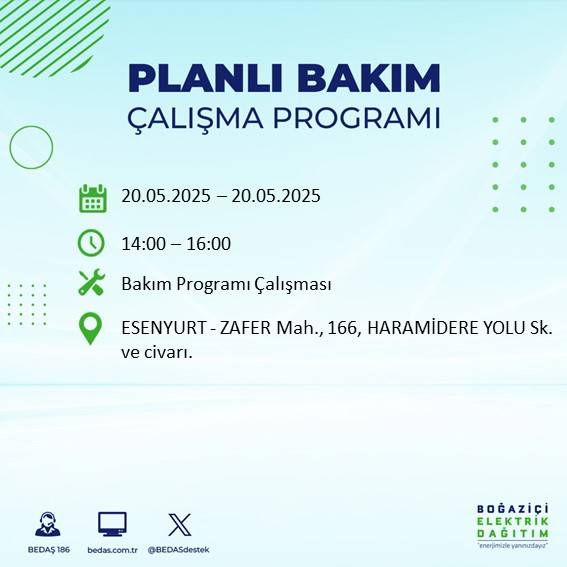 PLANLI BAKIM
ÇALIŞMA PROGRAMI

20.05.2025 – 20.05.2025

14:00 – 16:00

Bakım Programı Çalışması

ESENYURT - ZAFER Mah., 166, HARAMİDERE YOLU Sk. ve civarı.

BEDAŞ 186
bedas.com.tr
@BEDASdestek

BOĞAZİÇİ
ELEKTRİK
DAĞITIM
"enerjimizle yanınızdayız"